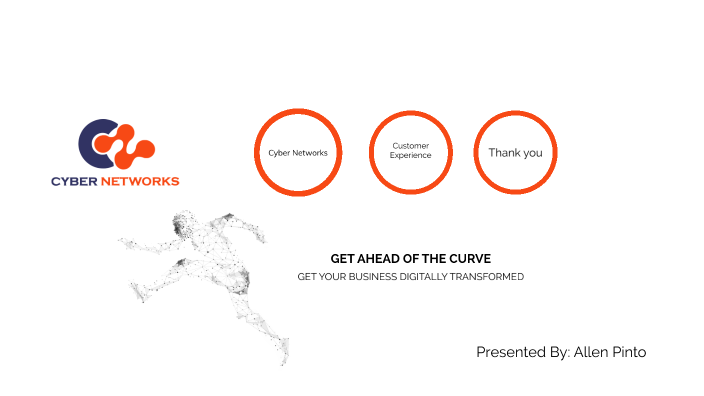 CYBER NETWORKS

Cyber Networks

Customer Experience

Thank you

GET AHEAD OF THE CURVE

GET YOUR BUSINESS DIGITALLY TRANSFORMED

Presented By: Allen Pinto